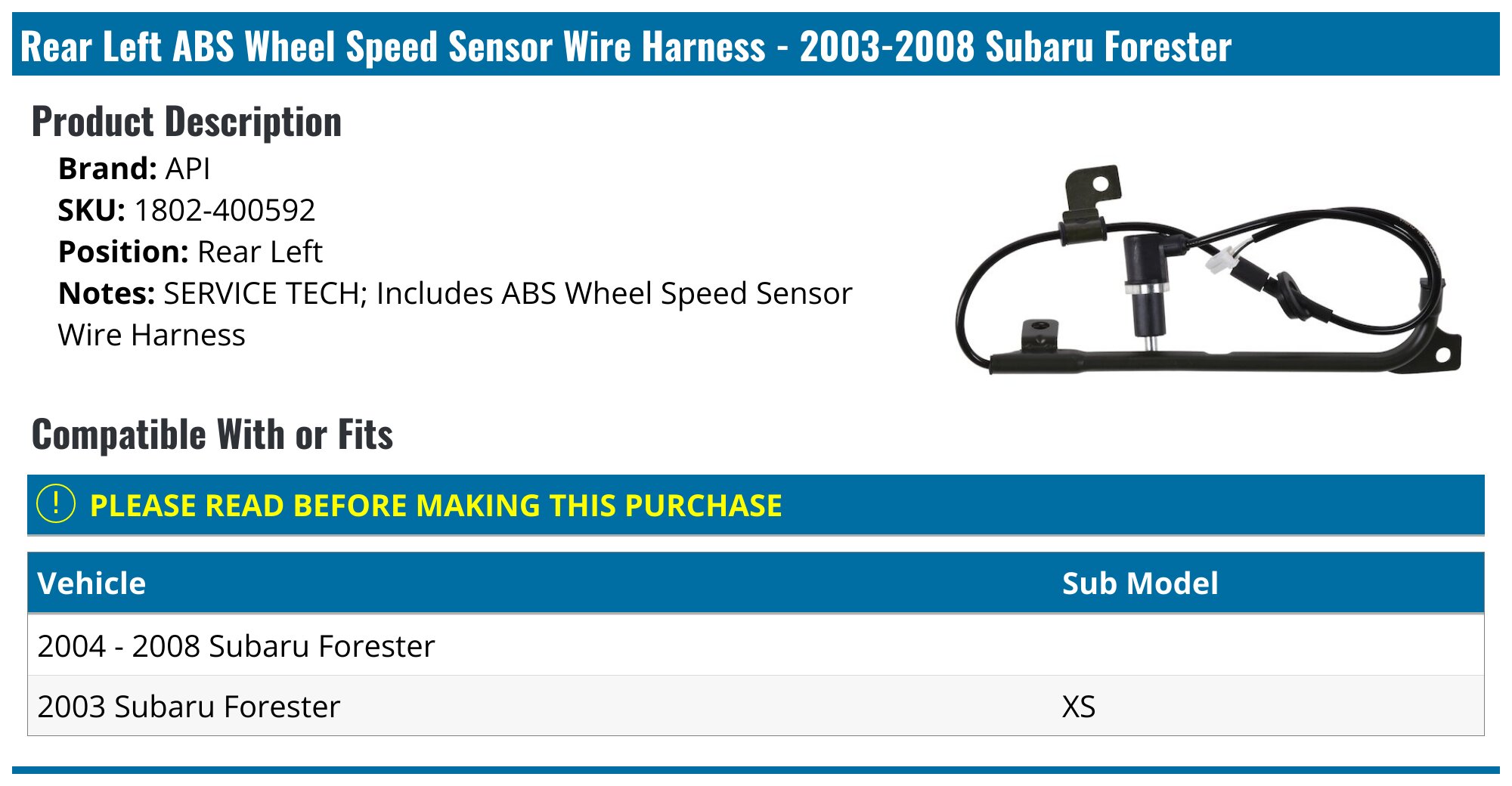 Rear Left ABS Wheel Speed Sensor Wire Harness - 2003-2008 Subaru Forester

Product Description

Brand: API
SKU: 1802-400592
Position: Rear Left
Notes: SERVICE TECH; Includes ABS Wheel Speed Sensor Wire Harness

Compatible With or Fits

! PLEASE READ BEFORE MAKING THIS PURCHASE

| Vehicle | Sub Model |
|---|---|
| 2004 - 2008 Subaru Forester | |
| 2003 Subaru Forester | XS |